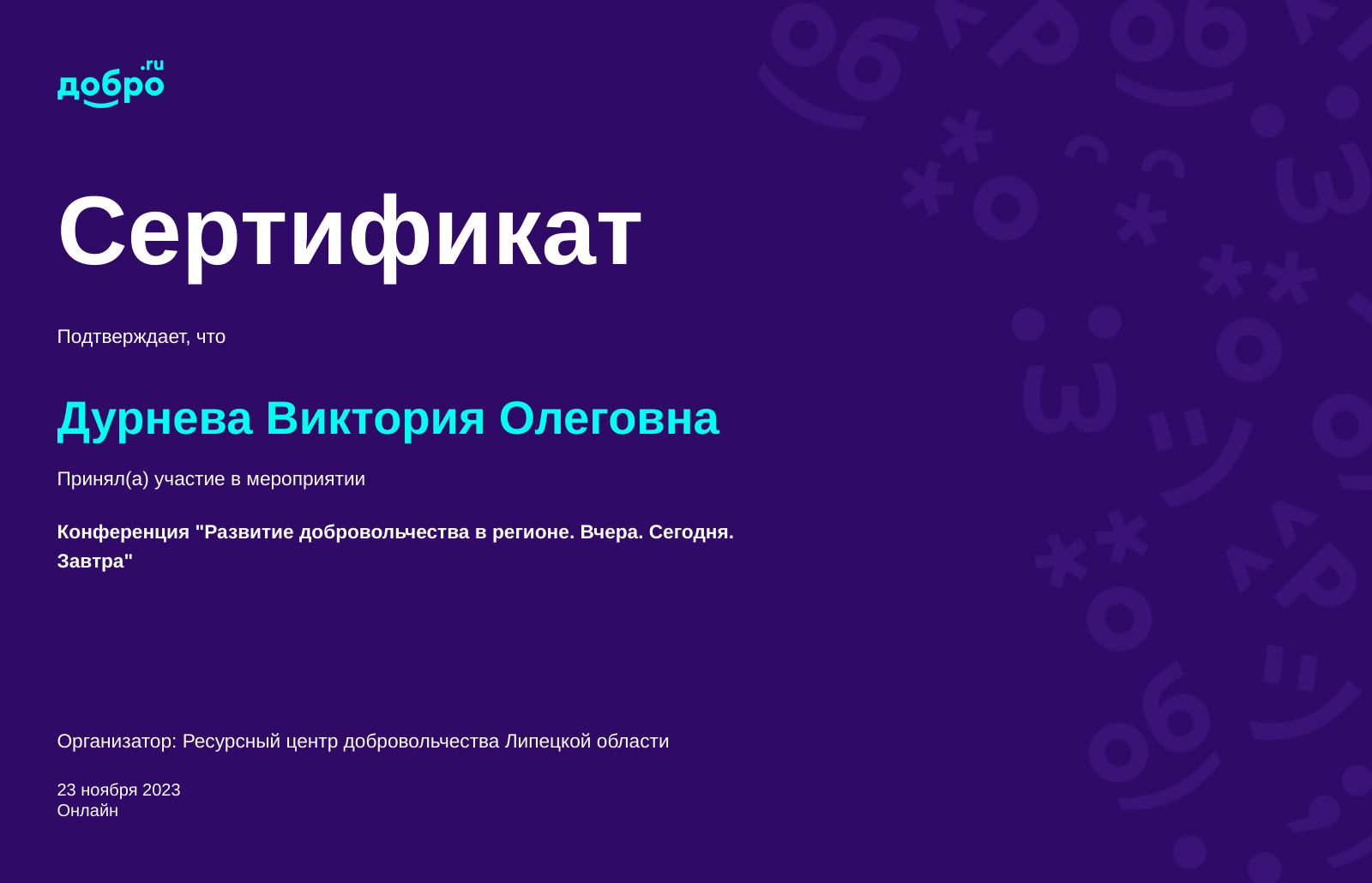 добро.ru

Сертификат

Подтверждает, что

Дурнева Виктория Олеговна

Принял(а) участие в мероприятии

Конференция "Развитие добровольчества в регионе. Вчера. Сегодня. Завтра"

Организатор: Ресурсный центр добровольчества Липецкой области

23 ноября 2023
Онлайн